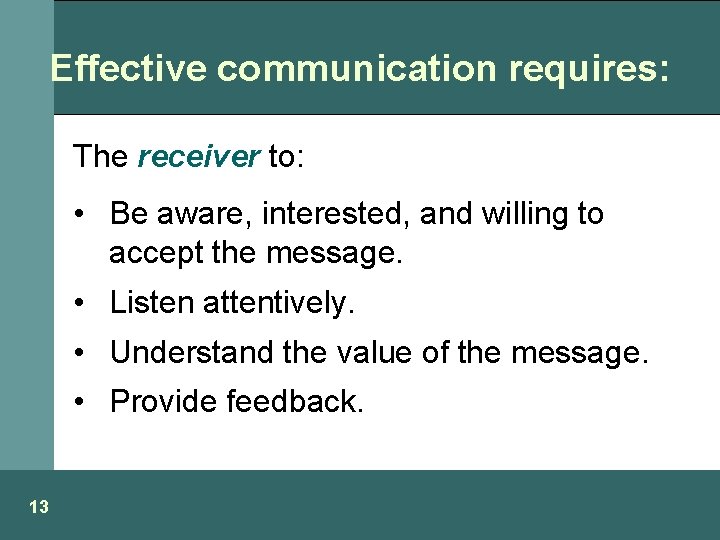 Effective communication requires:

The receiver to:

• Be aware, interested, and willing to accept the message.
• Listen attentively.
• Understand the value of the message.
• Provide feedback.

13